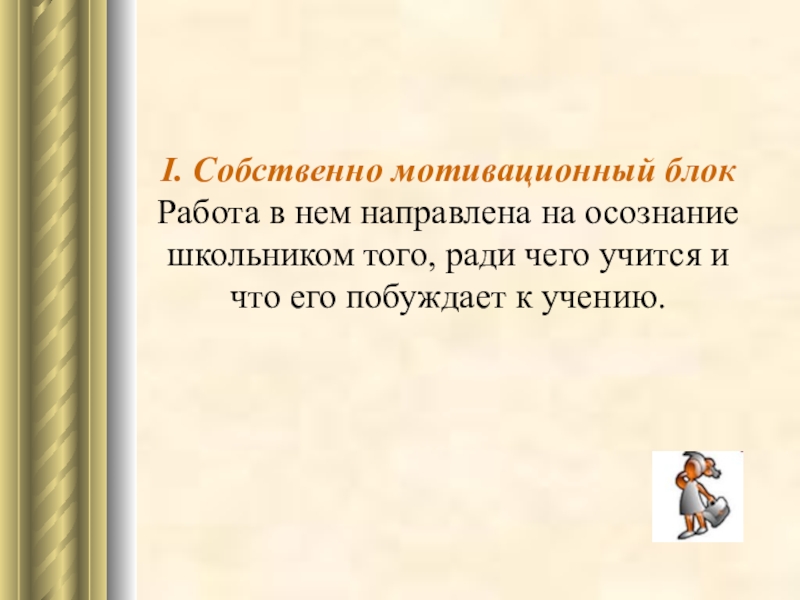 I. Собственно мотивационный блок
Работа в нем направлена на осознание школьником того, ради чего учится и что его побуждает к учению.